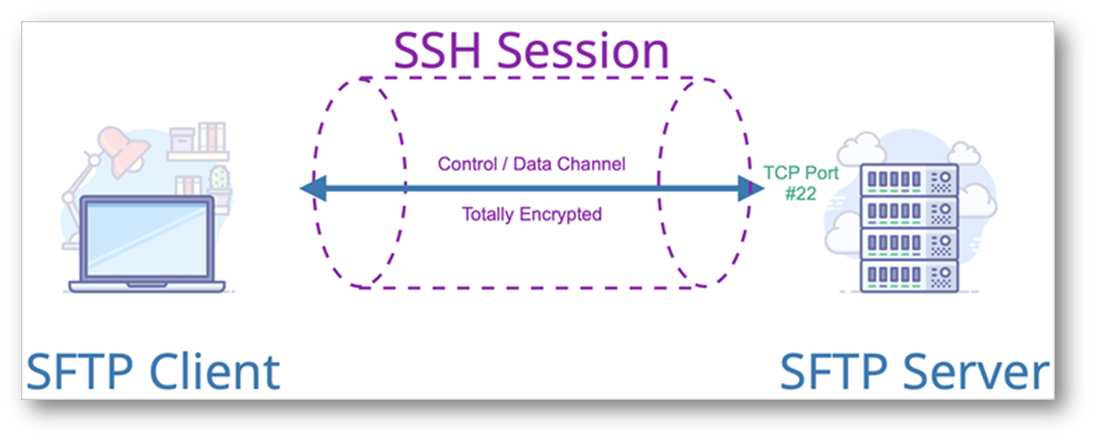 SSH Session

Control / Data Channel

Totally Encrypted

TCP Port #22

SFTP Client

SFTP Server